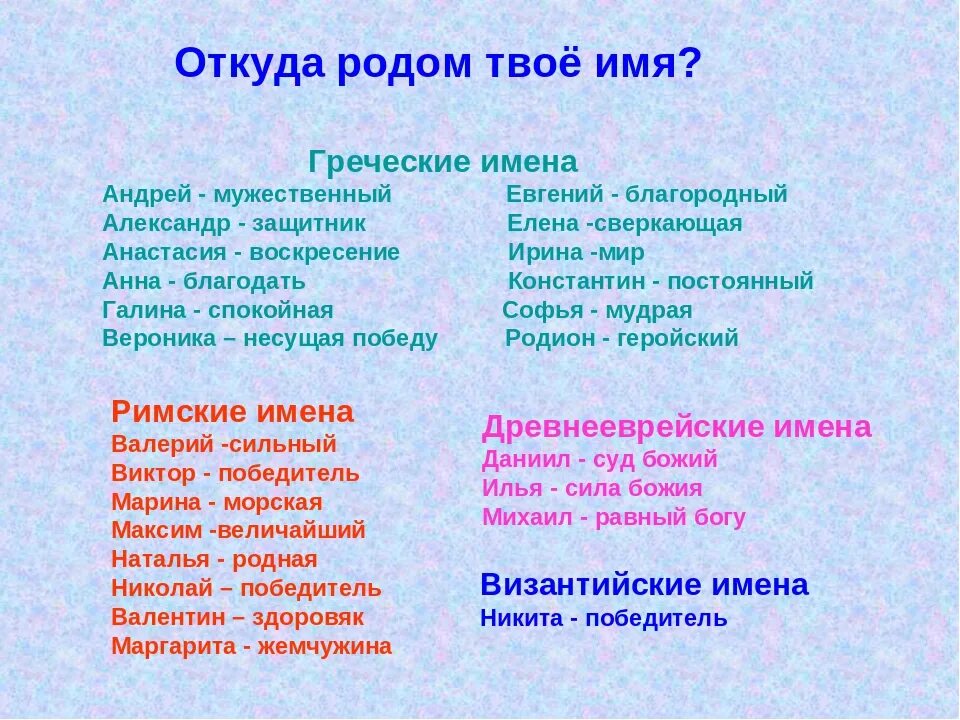 Откуда родом твоё имя?

Греческие имена

Андрей - мужественный
Александр - защитник
Анастасия - воскресение
Анна - благодать
Галина - спокойная
Вероника – несущая победу

Евгений - благородный
Елена -сверкающая
Ирина -мир
Константин - постоянный
Софья - мудрая
Родион - геройский

Римские имена
Валерий -сильный
Виктор - победитель
Марина - морская
Максим -величайший
Наталья - родная
Николай – победитель
Валентин – здоровяк
Маргарита - жемчужина

Древнееврейские имена
Даниил - суд божий
Илья - сила божия
Михаил - равный богу

Византийские имена
Никита - победитель